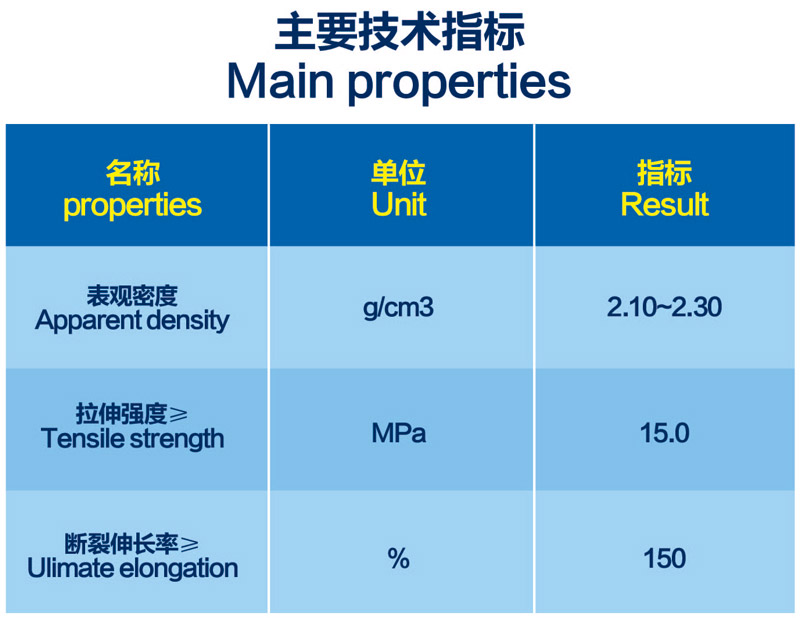 主要技术指标
Main properties

| 名称 properties | 单位 Unit | 指标 Result |
|---|---|---|
| 表观密度 Apparent density | g/cm3 | 2.10~2.30 |
| 拉伸强度≥ Tensile strength | MPa | 15.0 |
| 断裂伸长率≥ Ulimate elongation | % | 150 |